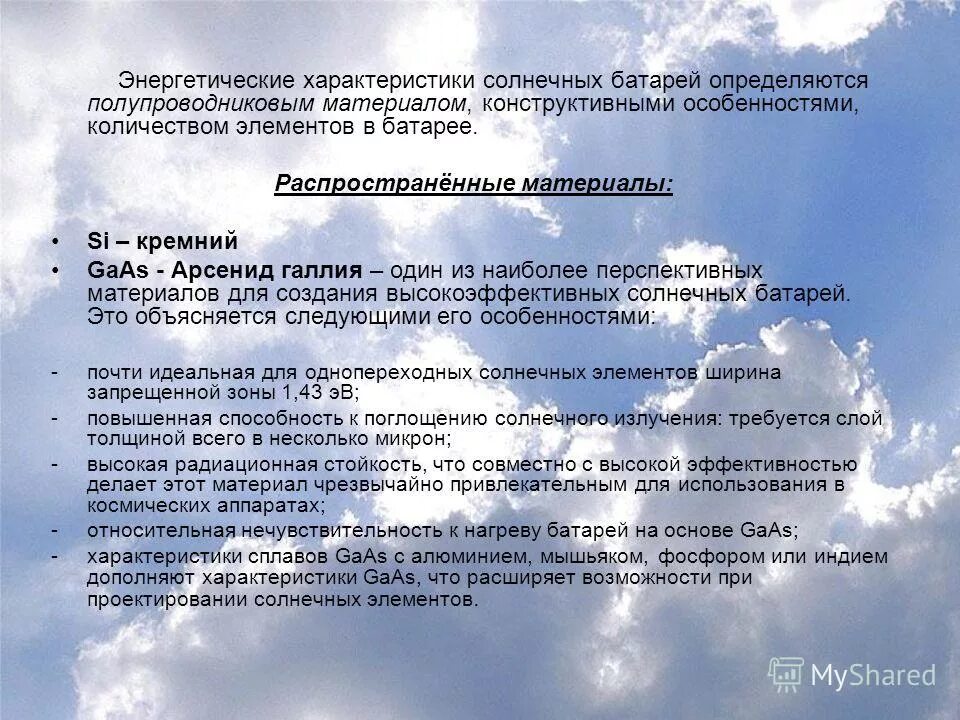 Энергетические характеристики солнечных батарей определяются полупроводниковым материалом, конструктивными особенностями, количеством элементов в батарее.

Распространённые материалы:

• Si – кремний
• GaAs - Арсенид галлия – один из наиболее перспективных материалов для создания высокоэффективных солнечных батарей. Это объясняется следующими его особенностями:

- почти идеальная для однопереходных солнечных элементов ширина запрещенной зоны 1,43 эВ;
- повышенная способность к поглощению солнечного излучения: требуется слой толщиной всего в несколько микрон;
- высокая радиационная стойкость, что совместно с высокой эффективностью делает этот материал чрезвычайно привлекательным для использования в космических аппаратах;
- относительная нечувствительность к нагреву батарей на основе GaAs;
- характеристики сплавов GaAs с алюминием, мышьяком, фосфором или индием дополняют характеристики GaAs, что расширяет возможности при проектировании солнечных элементов.

MyShared